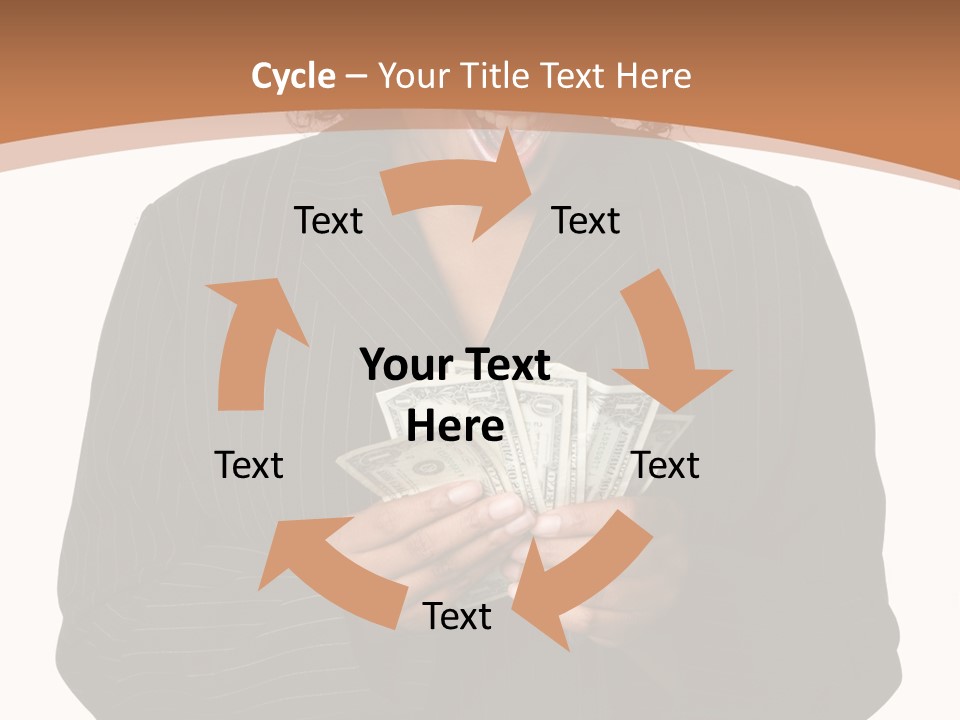 Cycle – Your Title Text Here

Text

Text

Your Text Here

Text

Text

Text